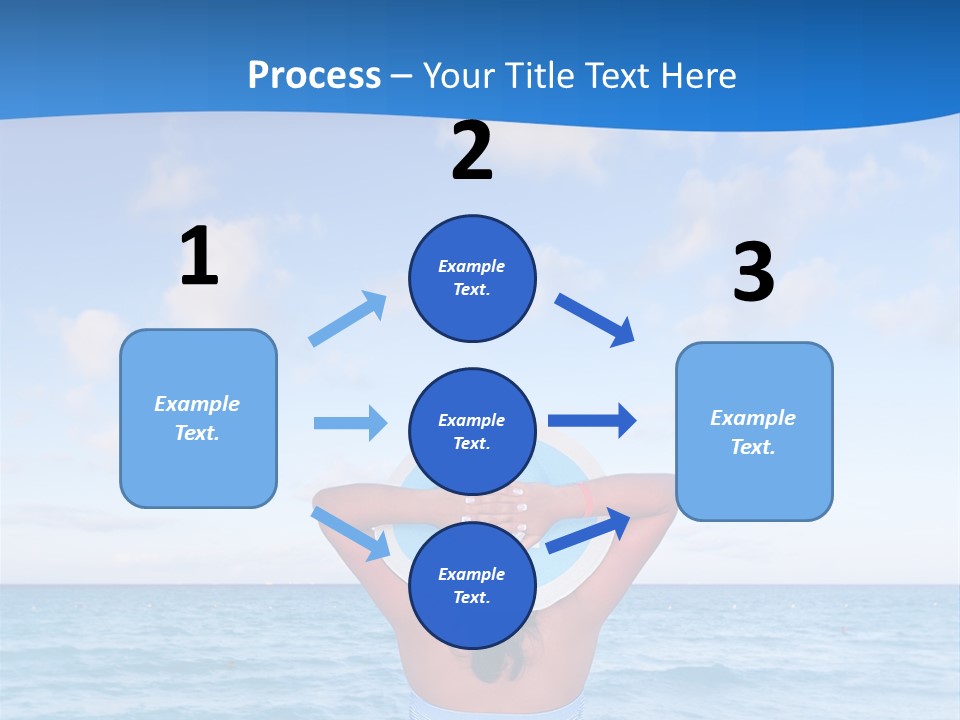 Process – Your Title Text Here

1

Example Text.

2

Example Text.

Example Text.

Example Text.

3

Example Text.